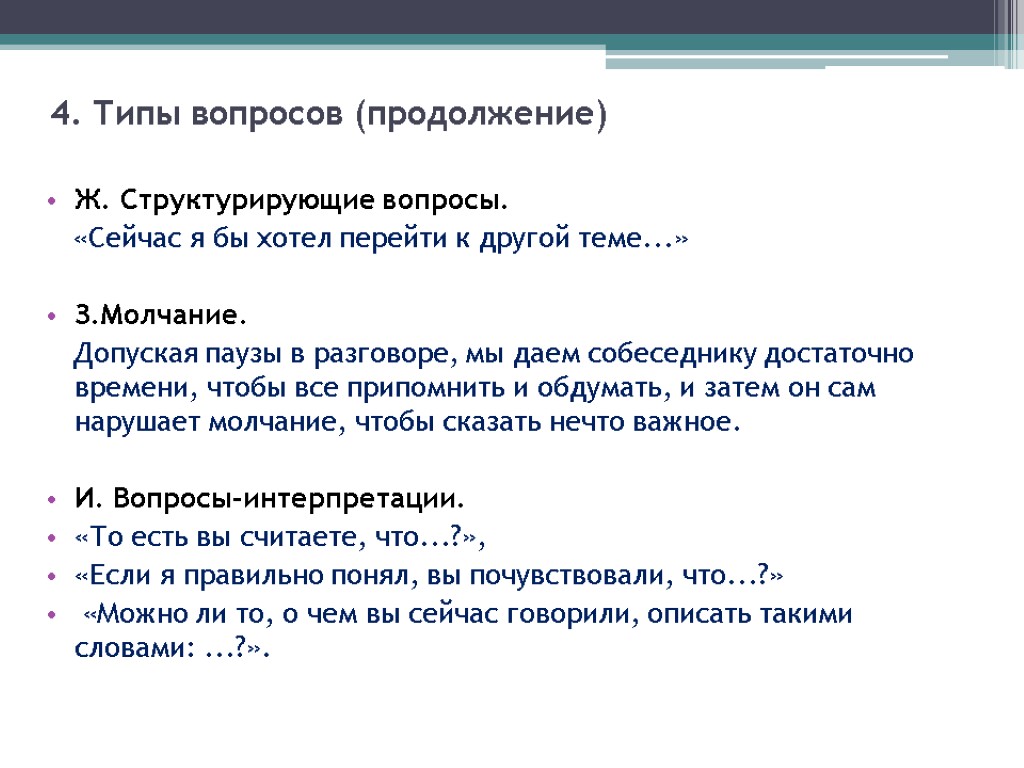 4. Типы вопросов (продолжение)

• Ж. Структурирующие вопросы.
«Сейчас я бы хотел перейти к другой теме...»

• З.Молчание.
Допуская паузы в разговоре, мы даем собеседнику достаточно времени, чтобы все припомнить и обдумать, и затем он сам нарушает молчание, чтобы сказать нечто важное.

• И. Вопросы-интерпретации.
• «То есть вы считаете, что...?»,
• «Если я правильно понял, вы почувствовали, что...?»
• «Можно ли то, о чем вы сейчас говорили, описать такими словами: ...?».